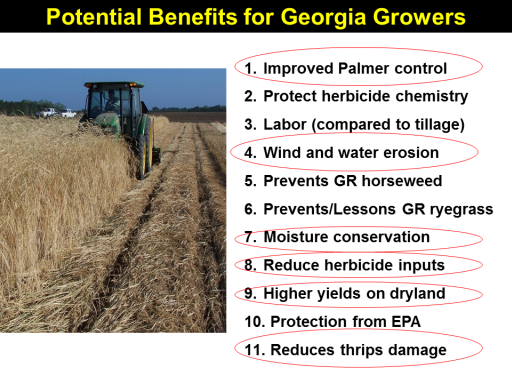 Potential Benefits for Georgia Growers

1. Improved Palmer control
2. Protect herbicide chemistry
3. Labor (compared to tillage)
4. Wind and water erosion
5. Prevents GR horseweed
6. Prevents/Lessons GR ryegrass
7. Moisture conservation
8. Reduce herbicide inputs
9. Higher yields on dryland
10. Protection from EPA
11. Reduces thrips damage